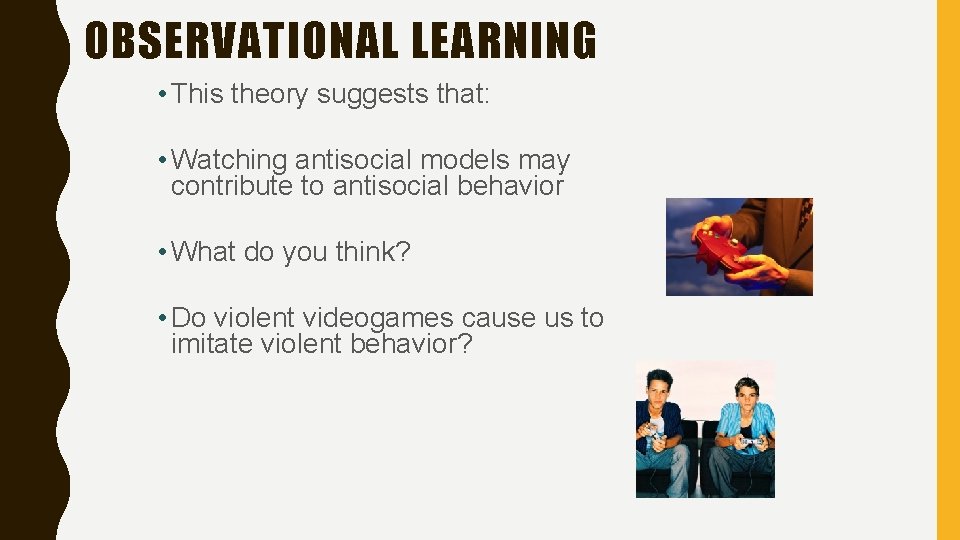 OBSERVATIONAL LEARNING

• This theory suggests that:

• Watching antisocial models may contribute to antisocial behavior

• What do you think?

• Do violent videogames cause us to imitate violent behavior?